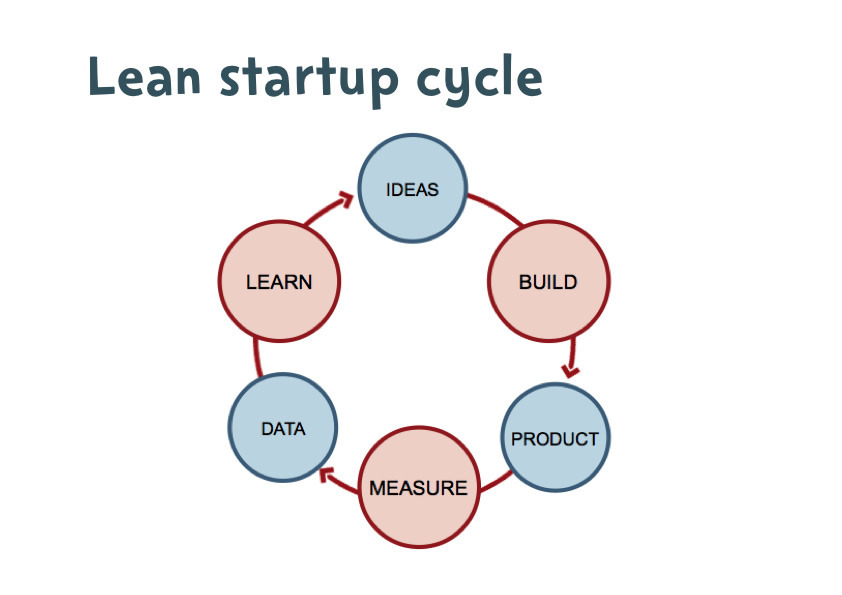 Lean startup cycle

IDEAS

BUILD

PRODUCT

MEASURE

DATA

LEARN